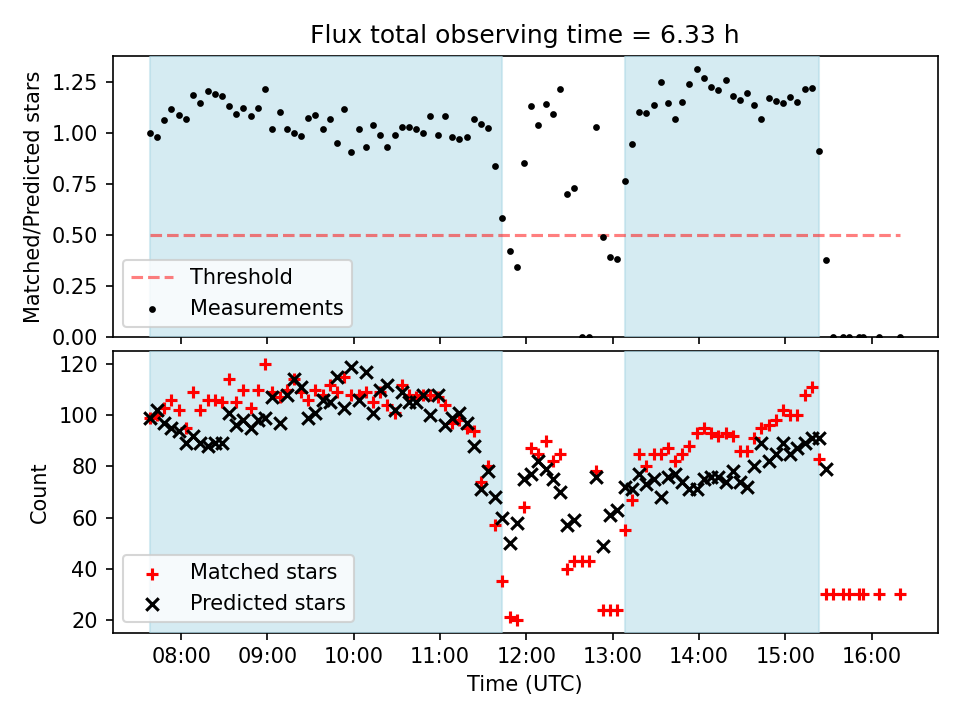 Flux total observing time = 6.33 h

Matched/Predicted stars

1.25
1.00
0.75
0.50
0.25
0.00

Threshold
Measurements

Count

120
100
80
60
40
20

Matched stars
Predicted stars

08:00 09:00 10:00 11:00 12:00 13:00 14:00 15:00 16:00

Time (UTC)